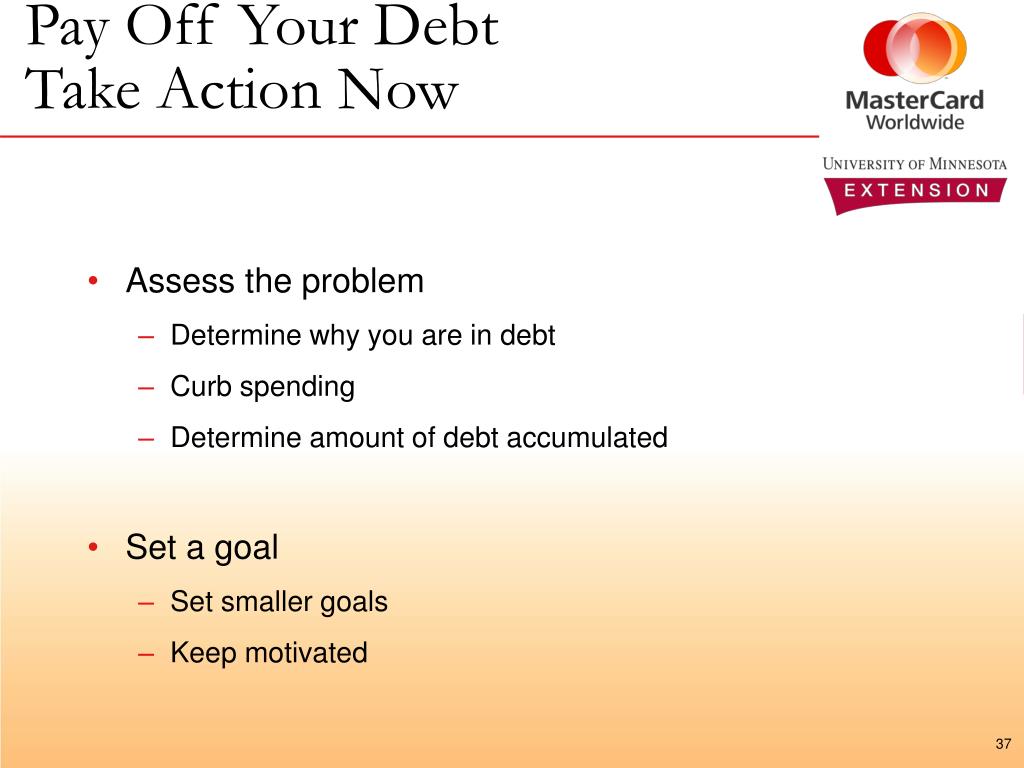 Pay Off Your Debt
Take Action Now

MasterCard
Worldwide

UNIVERSITY OF MINNESOTA
EXTENSION

• Assess the problem
– Determine why you are in debt
– Curb spending
– Determine amount of debt accumulated

• Set a goal
– Set smaller goals
– Keep motivated

37